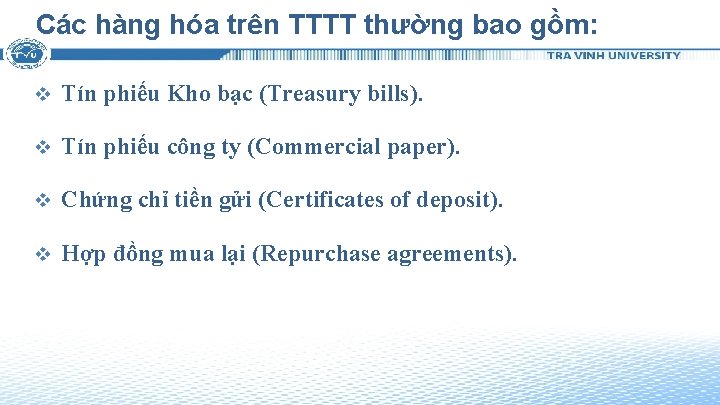 Các hàng hóa trên TTTT thường bao gồm:

TVU

TRA VINH UNIVERSITY

❖ Tín phiếu Kho bạc (Treasury bills).

❖ Tín phiếu công ty (Commercial paper).

❖ Chứng chỉ tiền gửi (Certificates of deposit).

❖ Hợp đồng mua lại (Repurchase agreements).